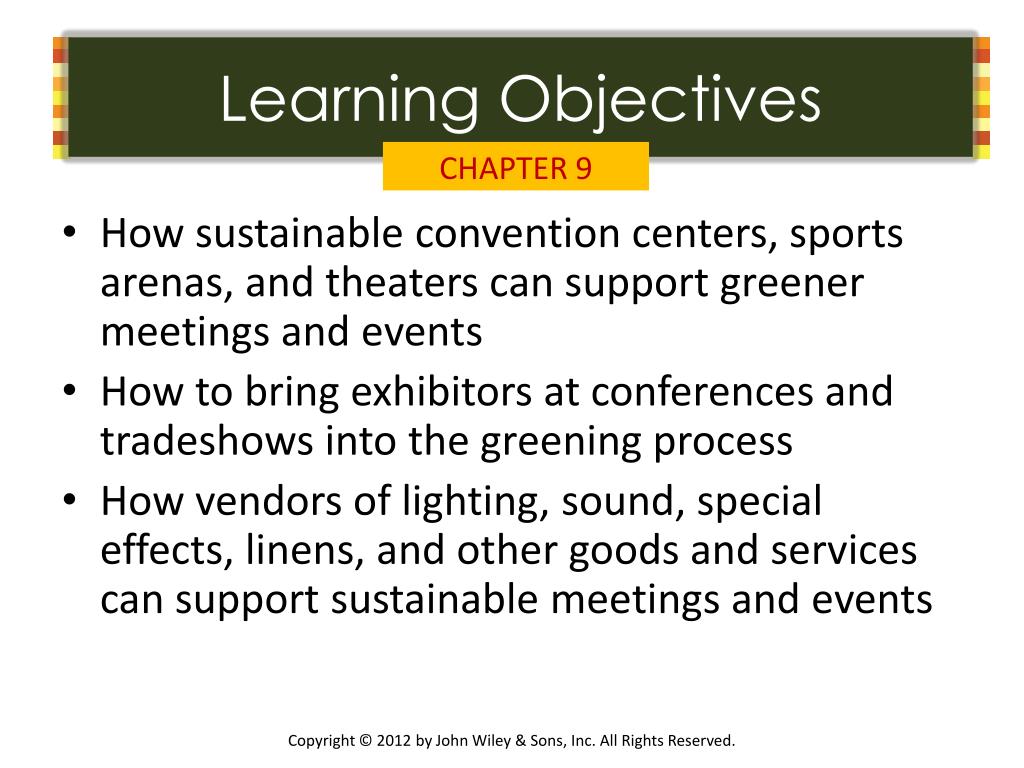 Learning Objectives

CHAPTER 9

• How sustainable convention centers, sports arenas, and theaters can support greener meetings and events
• How to bring exhibitors at conferences and tradeshows into the greening process
• How vendors of lighting, sound, special effects, linens, and other goods and services can support sustainable meetings and events

Copyright © 2012 by John Wiley & Sons, Inc. All Rights Reserved.